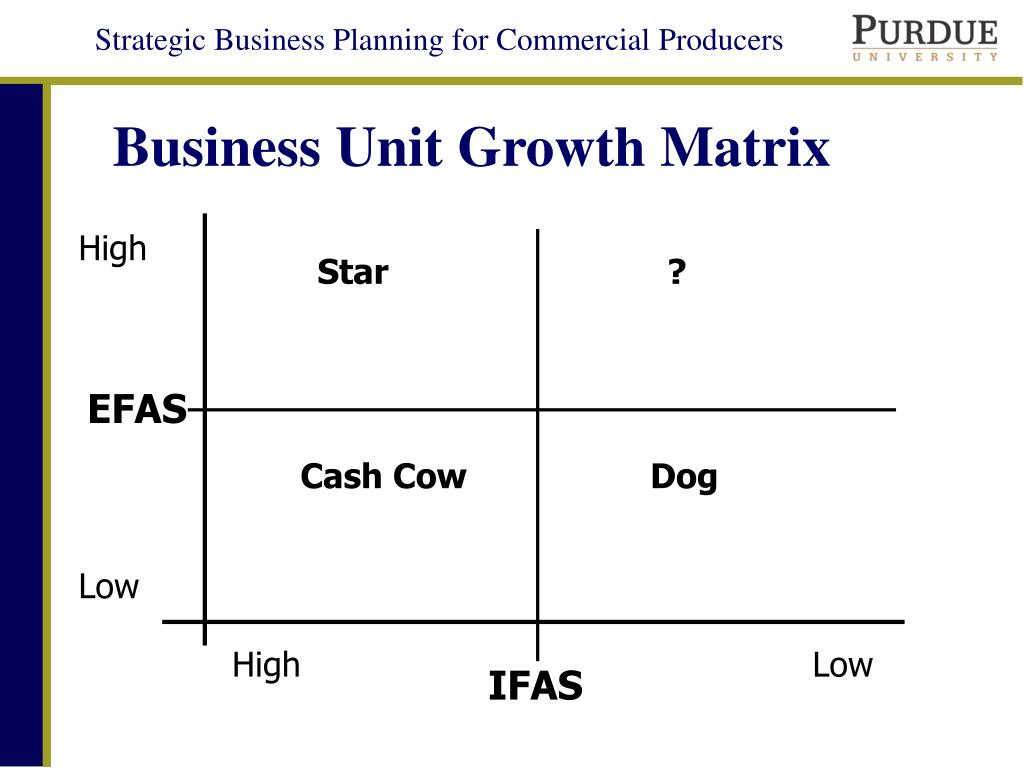 Strategic Business Planning for Commercial Producers

PURDUE
UNIVERSITY

Business Unit Growth Matrix

High

Star

?

EFAS

Cash Cow

Dog

Low

High

IFAS

Low